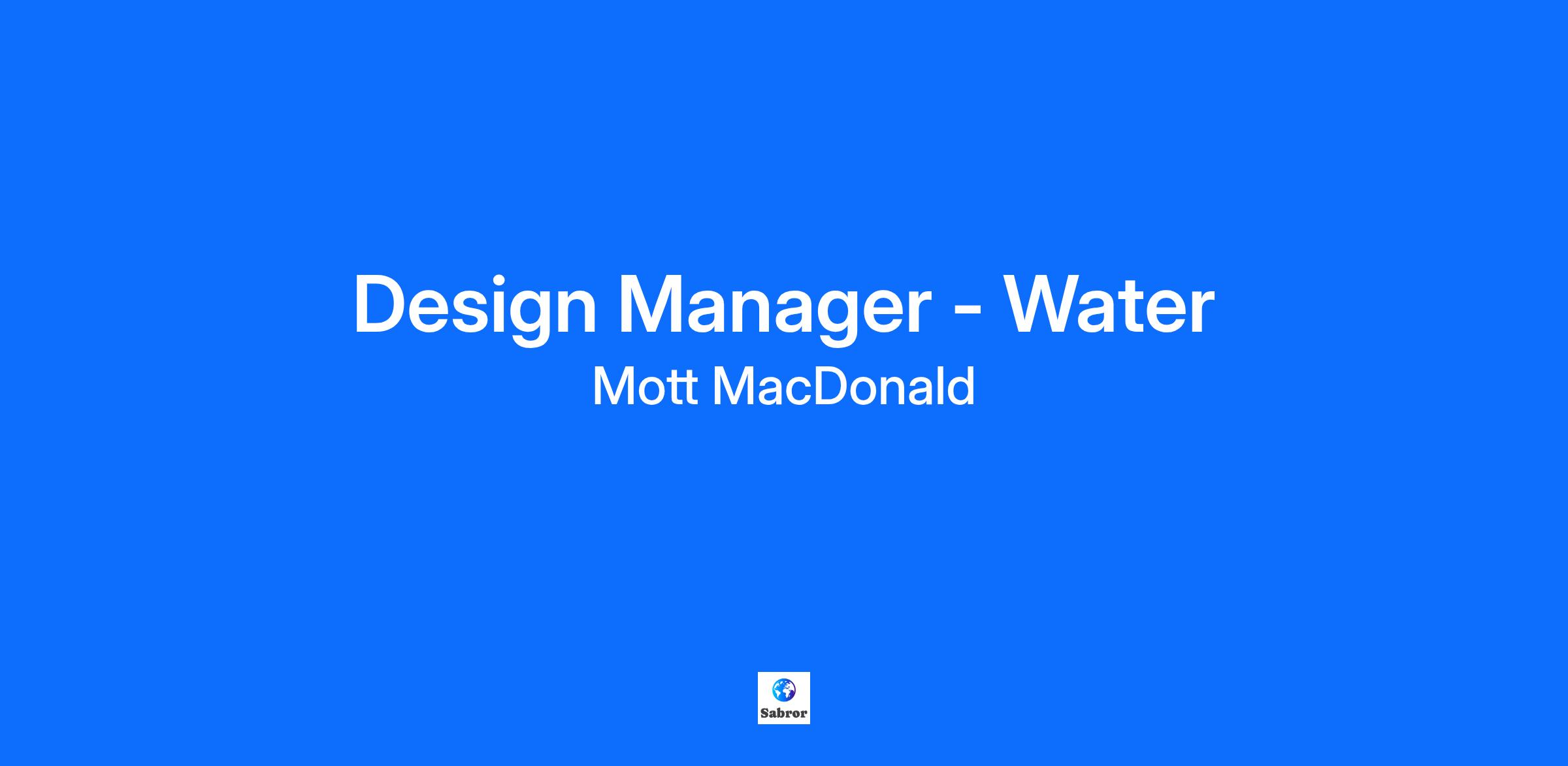 Design Manager - Water
Mott MacDonald

Sabror